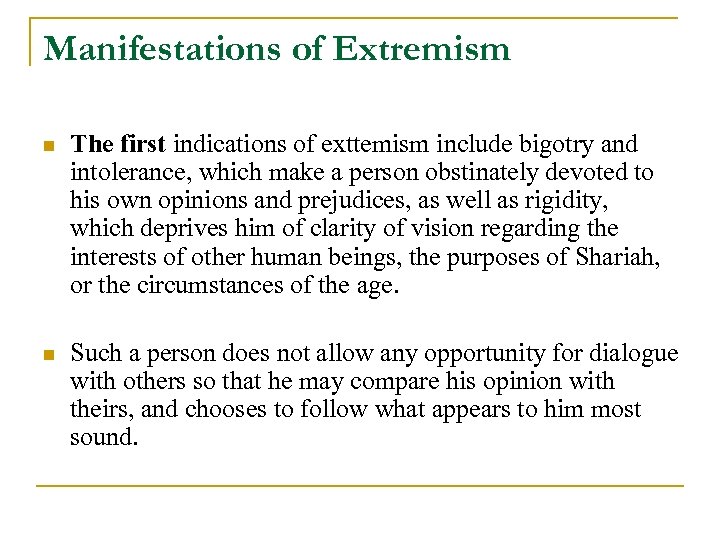 Manifestations of Extremism

The first indications of exttemism include bigotry and intolerance, which make a person obstinately devoted to his own opinions and prejudices, as well as rigidity, which deprives him of clarity of vision regarding the interests of other human beings, the purposes of Shariah, or the circumstances of the age.

Such a person does not allow any opportunity for dialogue with others so that he may compare his opinion with theirs, and chooses to follow what appears to him most sound.